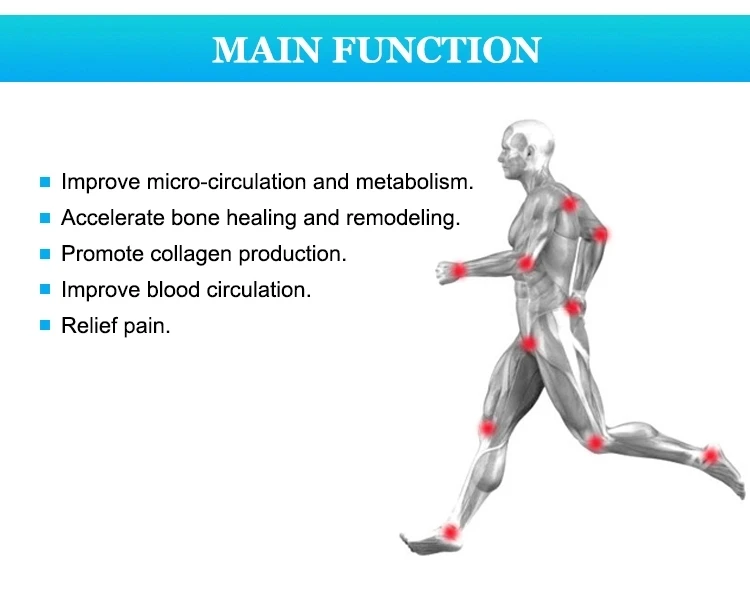 MAIN FUNCTION

• Improve micro-circulation and metabolism.
• Accelerate bone healing and remodeling.
• Promote collagen production.
• Improve blood circulation.
• Relief pain.